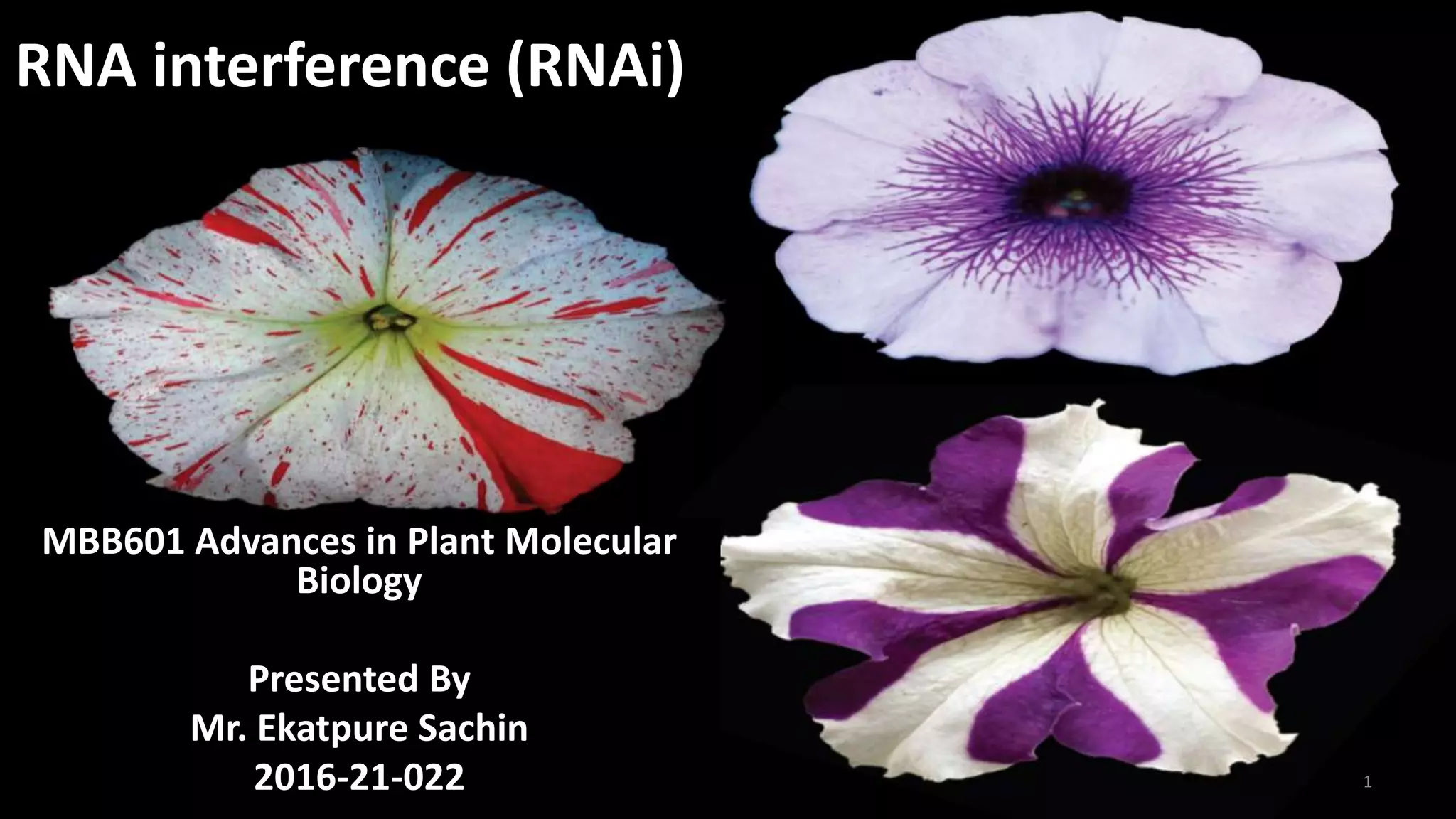 RNA interference (RNAi)

MBB601 Advances in Plant Molecular Biology

Presented By
Mr. Ekatpure Sachin
2016-21-022

1